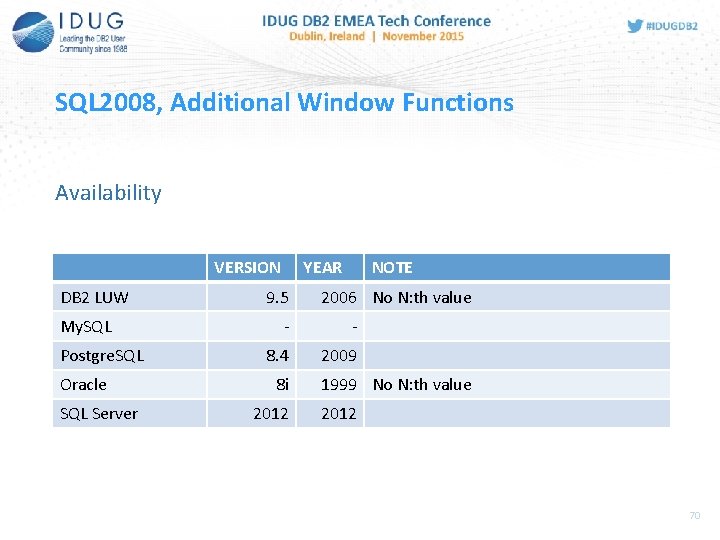 IDUG
Leading the DB2 User Community since 1988

IDUG DB2 EMEA Tech Conference
Dublin, Ireland | November 2015

#IDUGDB2

SQL2008, Additional Window Functions

Availability

| | VERSION | YEAR | NOTE |
|---|---|---|---|
| DB2 LUW | 9.5 | 2006 | No N:th value |
| MySQL | - | - | |
| PostgreSQL | 8.4 | 2009 | |
| Oracle | 8i | 1999 | No N:th value |
| SQL Server | 2012 | 2012 | |

70